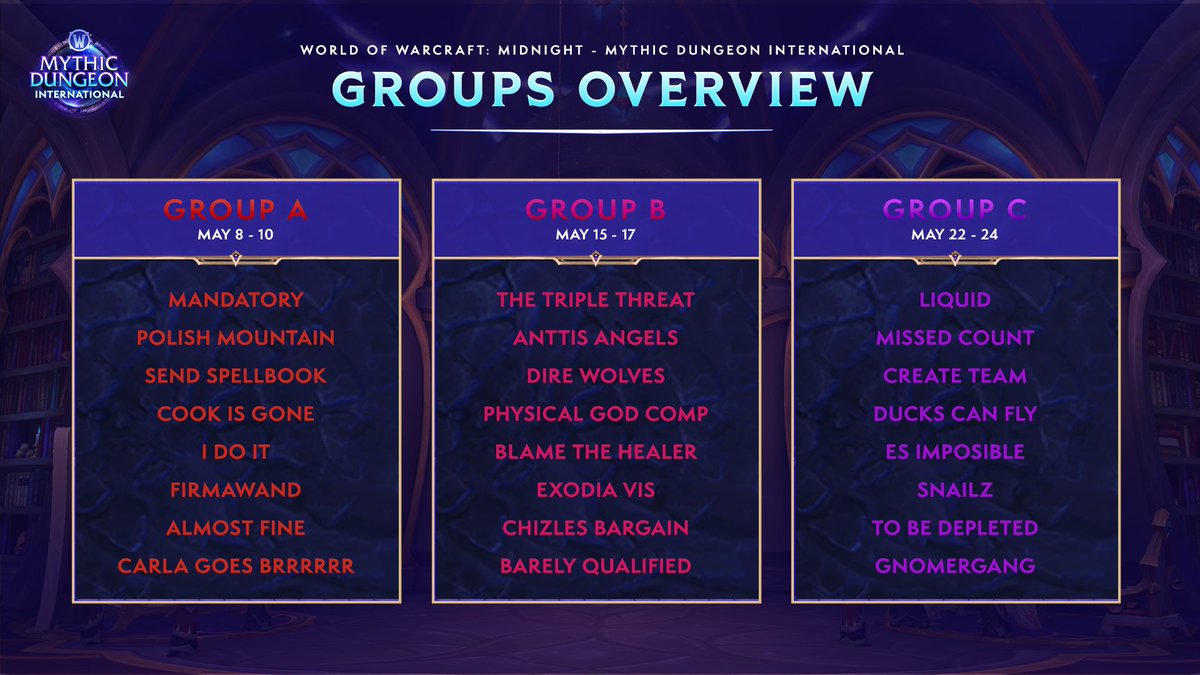 MYTHIC DUNGEON INTERNATIONAL

WORLD OF WARCRAFT: MIDNIGHT - MYTHIC DUNGEON INTERNATIONAL

GROUPS OVERVIEW

GROUP A
MAY 8 - 10

MANDATORY
POLISH MOUNTAIN
SEND SPELLBOOK
COOK IS GONE
I DO IT
FIRMAWAND
ALMOST FINE
CARLA GOES BRRRRRR

GROUP B
MAY 15 - 17

THE TRIPLE THREAT
ANTTIS ANGELS
DIRE WOLVES
PHYSICAL GOD COMP
BLAME THE HEALER
EXODIA VIS
CHIZLES BARGAIN
BARELY QUALIFIED

GROUP C
MAY 22 - 24

LIQUID
MISSED COUNT
CREATE TEAM
DUCKS CAN FLY
ES IMPOSIBLE
SNAILZ
TO BE DEPLETED
GNOMERGANG